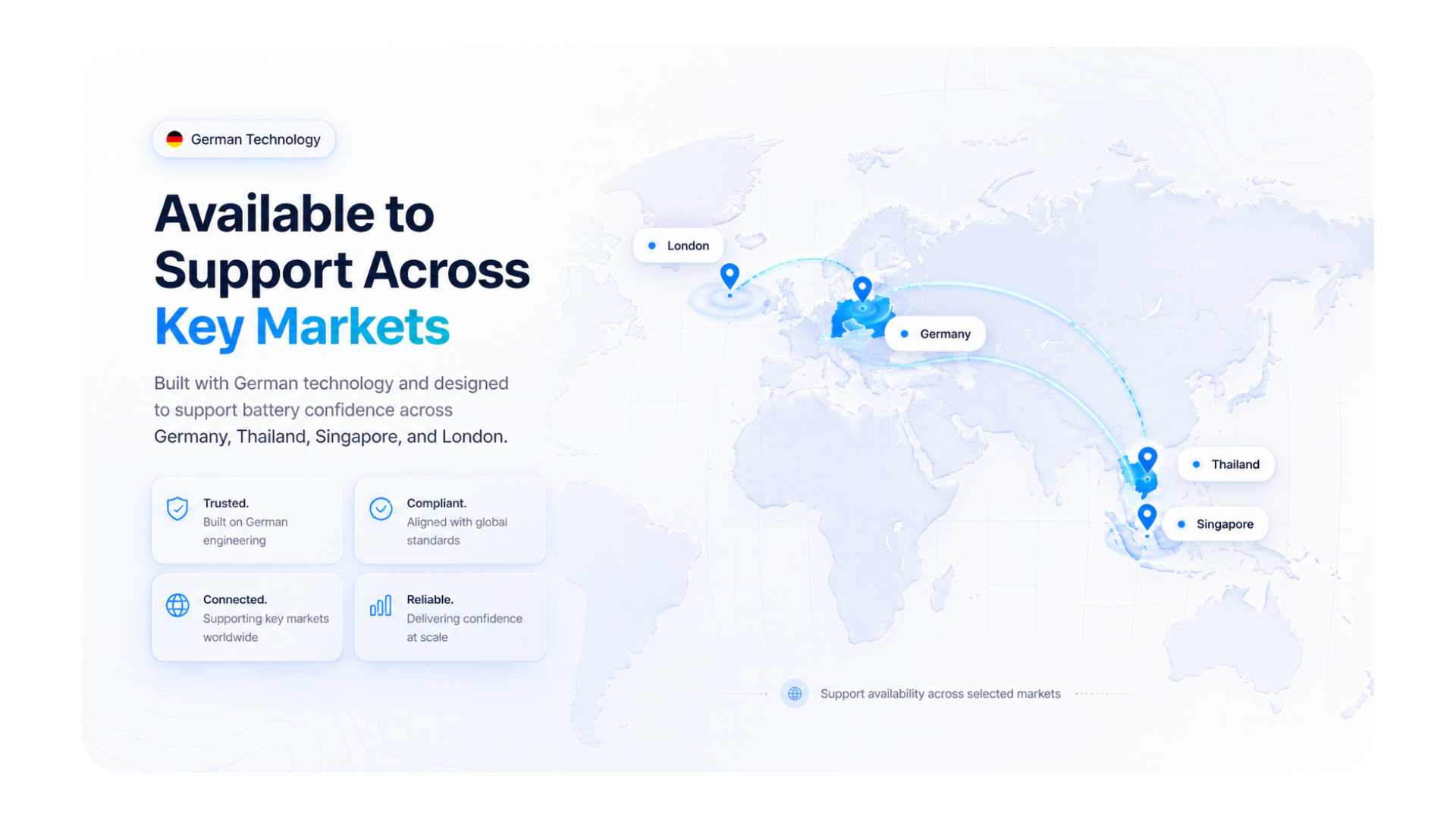 German Technology

Available to Support Across Key Markets

Built with German technology and designed to support battery confidence across Germany, Thailand, Singapore, and London.

Trusted.
Built on German engineering

Compliant.
Aligned with global standards

Connected.
Supporting key markets worldwide

Reliable.
Delivering confidence at scale

London

Germany

Thailand

Singapore

Support availability across selected markets